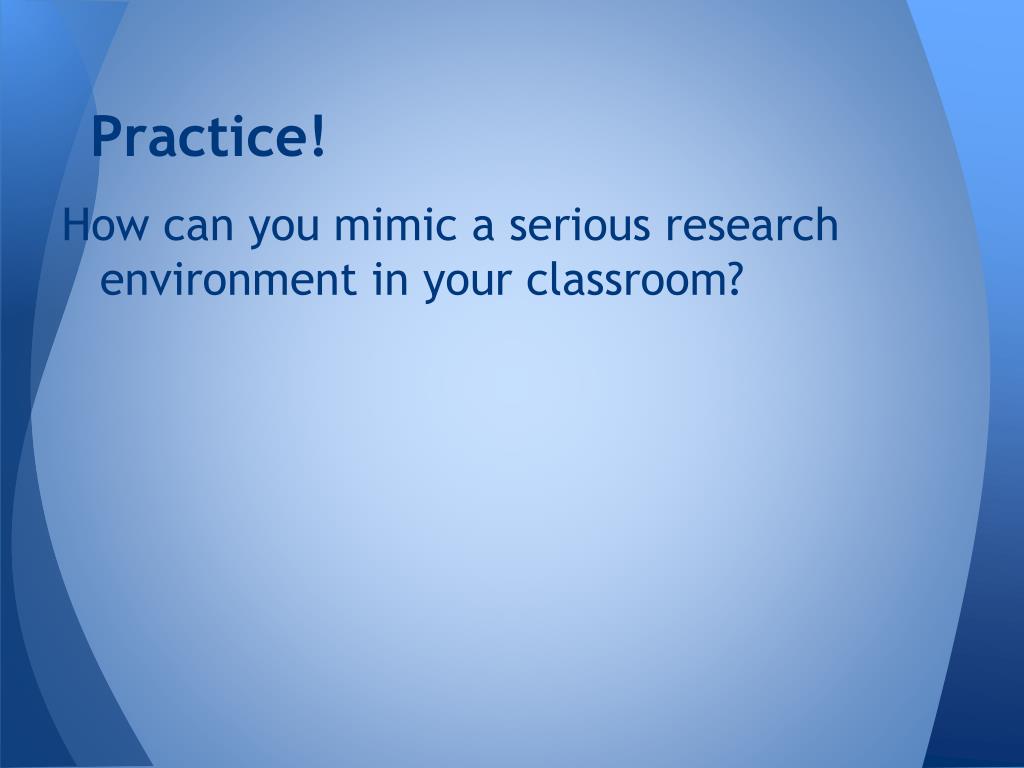 Practice!

How can you mimic a serious research environment in your classroom?